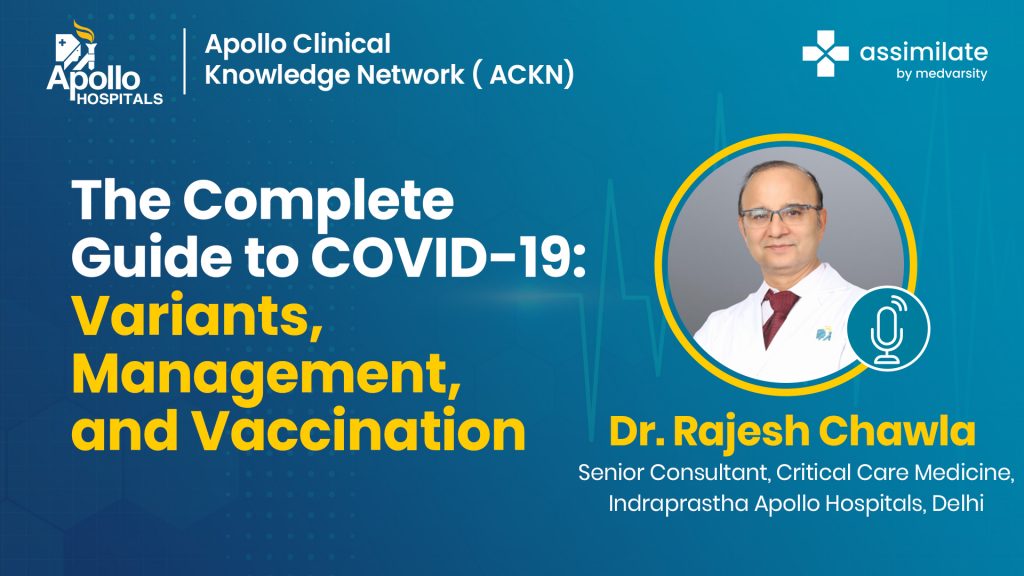 Apollo HOSPITALS

Apollo Clinical Knowledge Network ( ACKN)

assimilate by medvarsity

The Complete Guide to COVID-19: Variants, Management, and Vaccination

Dr. Rajesh Chawla

Senior Consultant, Critical Care Medicine, Indraprastha Apollo Hospitals, Delhi